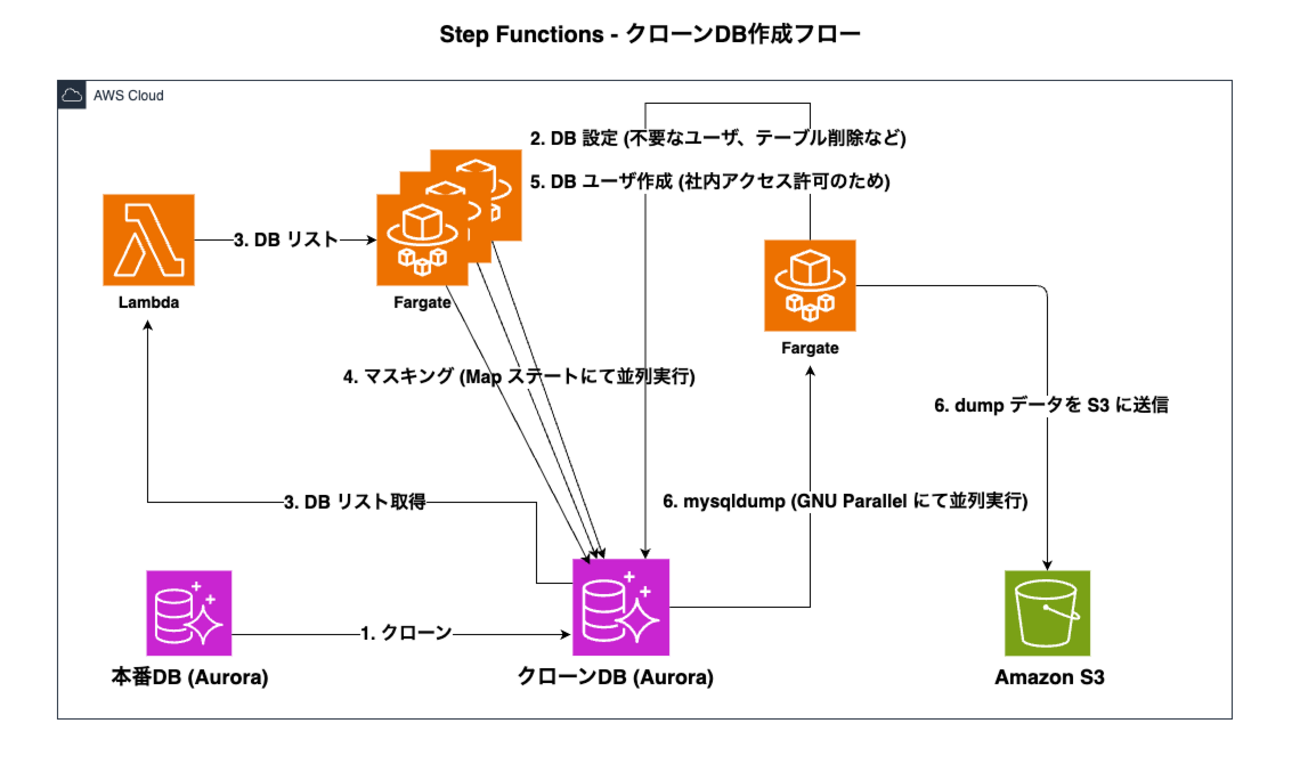 Step Functions - クローンDB作成フロー

AWS Cloud

2. DB 設定 (不要なユーザ、テーブル削除など)

5. DB ユーザ作成 (社内アクセス許可のため)

3. DB リスト

Lambda

Fargate

Fargate

4. マスキング (Map ステートにて並列実行)

6. dump データを S3 に送信

3. DB リスト取得

6. mysqldump (GNU Parallel にて並列実行)

1. クローン

本番DB (Aurora)

クローンDB (Aurora)

Amazon S3